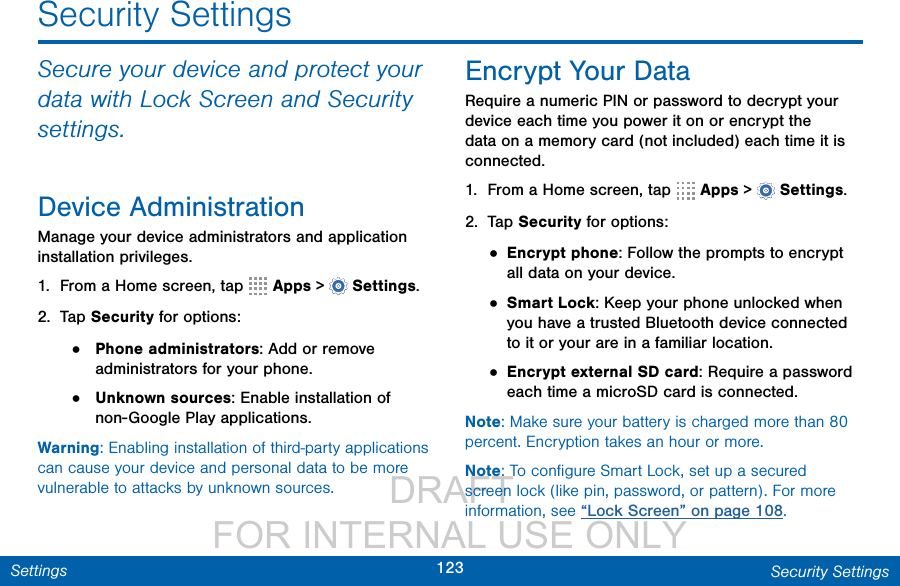 Security Settings

Secure your device and protect your data with Lock Screen and Security settings.

Device Administration

Manage your device administrators and application installation privileges.

1. From a Home screen, tap Apps > Settings.

2. Tap Security for options:

• Phone administrators: Add or remove administrators for your phone.

• Unknown sources: Enable installation of non-Google Play applications.

Warning: Enabling installation of third-party applications can cause your device and personal data to be more vulnerable to attacks by unknown sources.

Encrypt Your Data

Require a numeric PIN or password to decrypt your device each time you power it on or encrypt the data on a memory card (not included) each time it is connected.

1. From a Home screen, tap Apps > Settings.

2. Tap Security for options:

• Encrypt phone: Follow the prompts to encrypt all data on your device.

• Smart Lock: Keep your phone unlocked when you have a trusted Bluetooth device connected to it or your are in a familiar location.

• Encrypt external SD card: Require a password each time a microSD card is connected.

Note: Make sure your battery is charged more than 80 percent. Encryption takes an hour or more.

Note: To configure Smart Lock, set up a secured screen lock (like pin, password, or pattern). For more information, see "Lock Screen" on page 108.

DRAFT
FOR INTERNAL USE ONLY

Settings 123 Security Settings